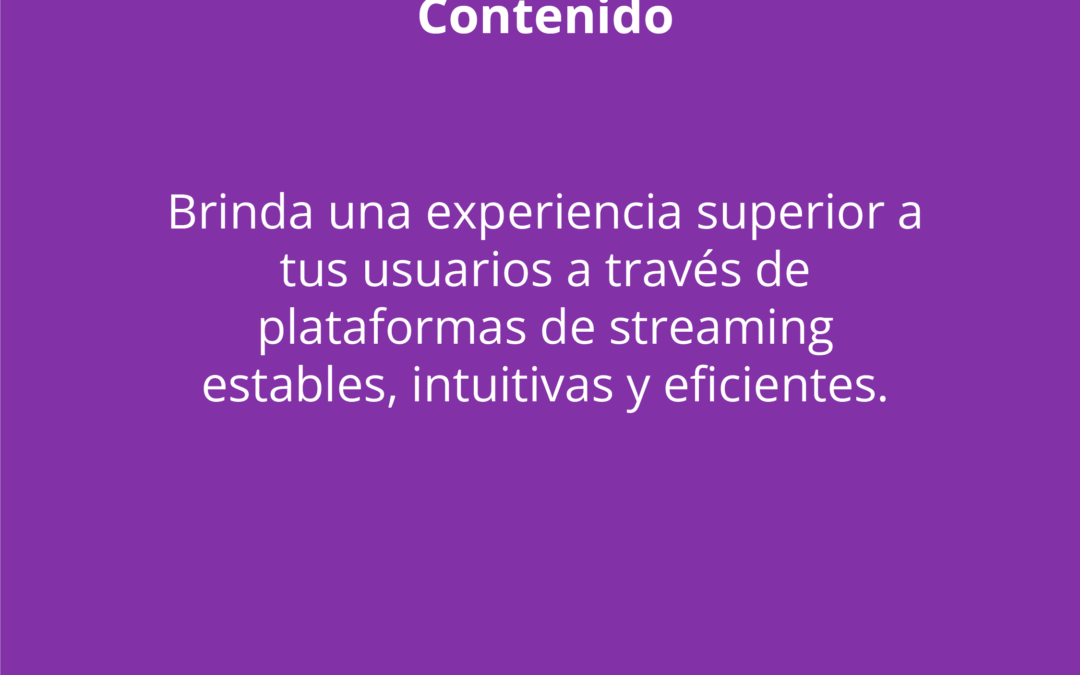 Contenido

Brinda una experiencia superior a tus usuarios a través de plataformas de streaming estables, intuitivas y eficientes.